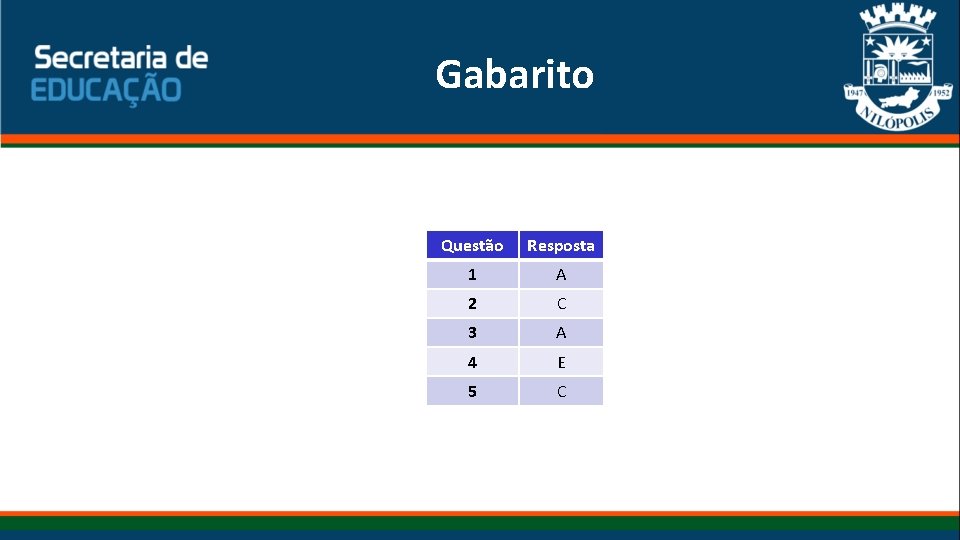 Secretaria de
EDUCAÇÃO

Gabarito

1947 1952
NILÓPOLIS

| Questão | Resposta |
|---|---|
| 1 | A |
| 2 | C |
| 3 | A |
| 4 | E |
| 5 | C |